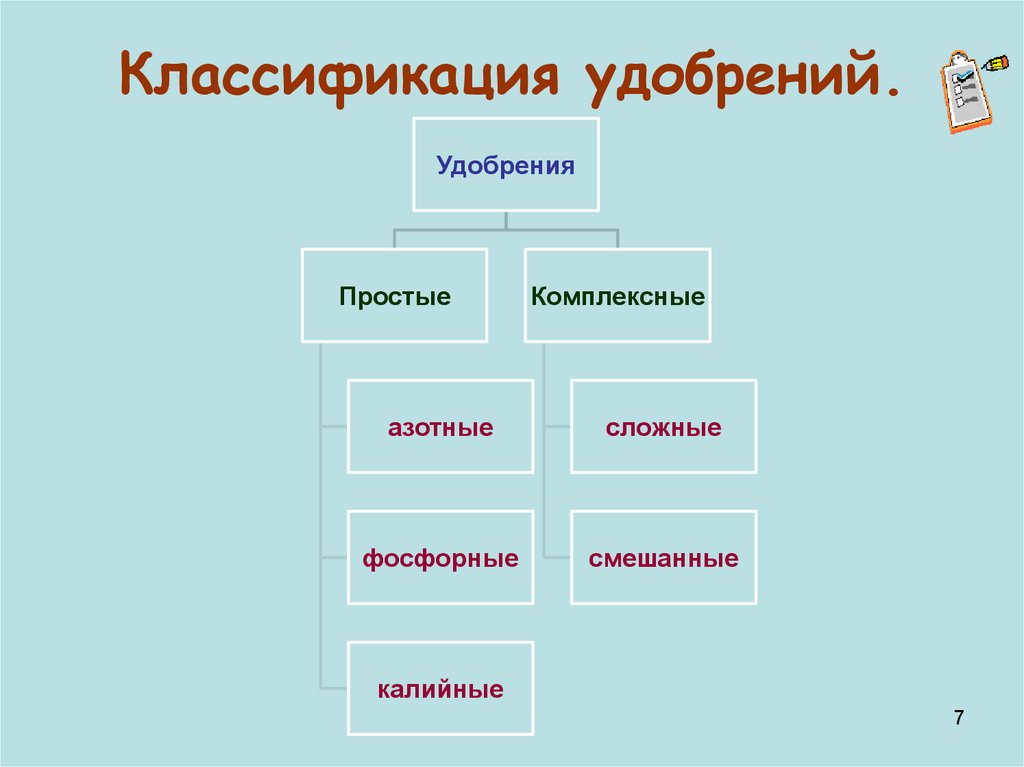 Классификация удобрений.

Удобрения

Простые

Комплексные

азотные

фосфорные

калийные

сложные

смешанные

7